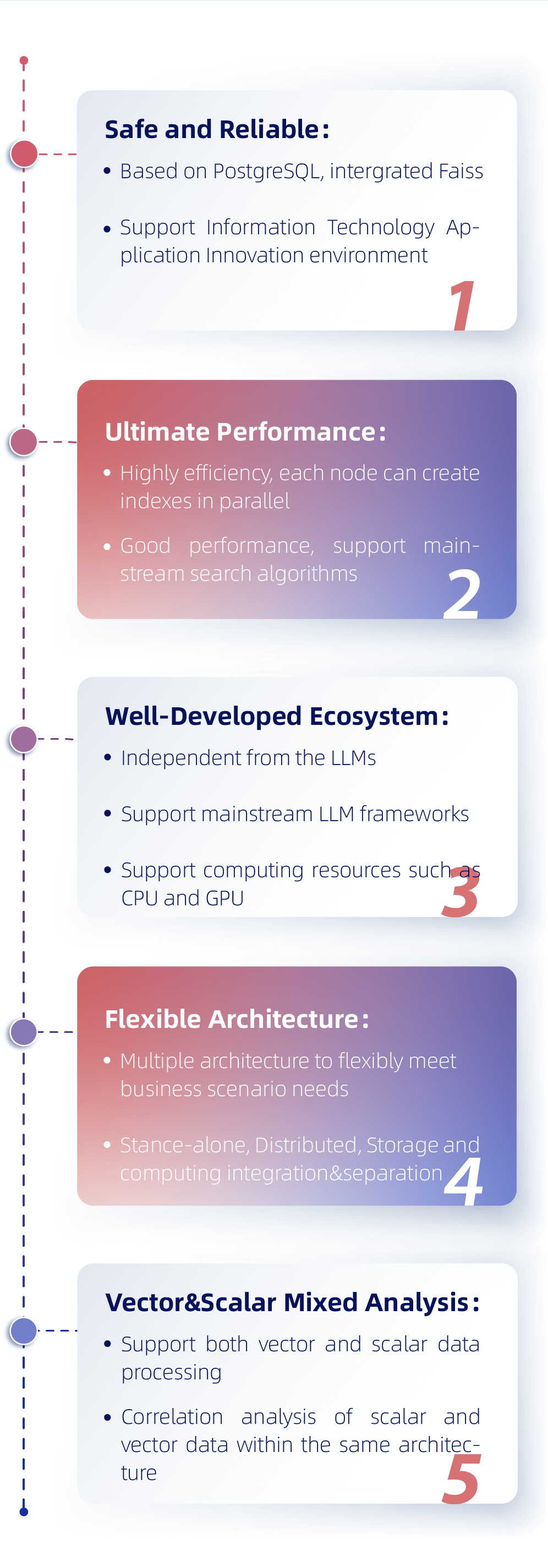 Safe and Reliable:

• Based on PostgreSQL, intergrated Faiss

• Support Information Technology Application Innovation environment

1

Ultimate Performance:

• Highly efficiency, each node can create indexes in parallel

• Good performance, support mainstream search algorithms

2

Well-Developed Ecosystem:

• Independent from the LLMs

• Support mainstream LLM frameworks

• Support computing resources such as CPU and GPU

3

Flexible Architecture:

• Multiple architecture to flexibly meet business scenario needs

• Stance-alone, Distributed, Storage and computing integration&separation

4

Vector&Scalar Mixed Analysis:

• Support both vector and scalar data processing

• Correlation analysis of scalar and vector data within the same architecture

5